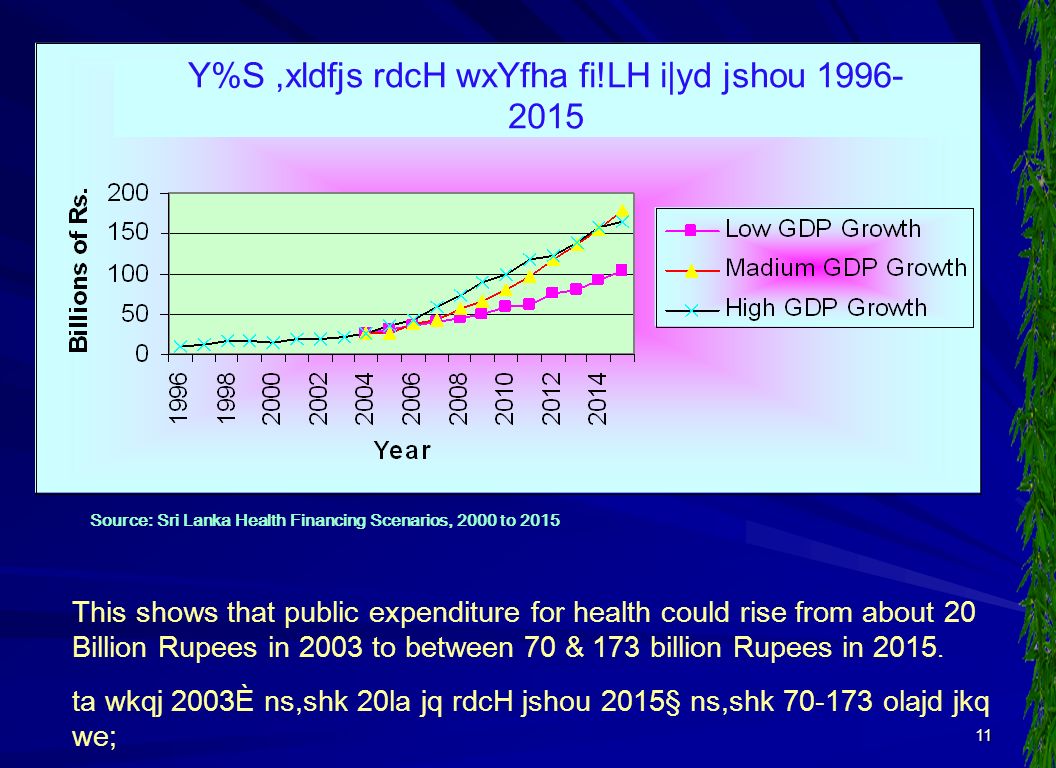 Y%S ,xldfjs rdcH wxYfha fi!LH i|yd jshou 1996-2015

Billions of Rs.

200
150
100
50
0

1996
1998
2000
2002
2004
2006
2008
2010
2012
2014

Year

Low GDP Growth
Madium GDP Growth
High GDP Growth

Source: Sri Lanka Health Financing Scenarios, 2000 to 2015

This shows that public expenditure for health could rise from about 20 Billion Rupees in 2003 to between 70 & 173 billion Rupees in 2015.

ta wkqj 2003È ns,shk 20la jq rdcH jshou 2015§ ns,shk 70-173 olajd jkq we;

11